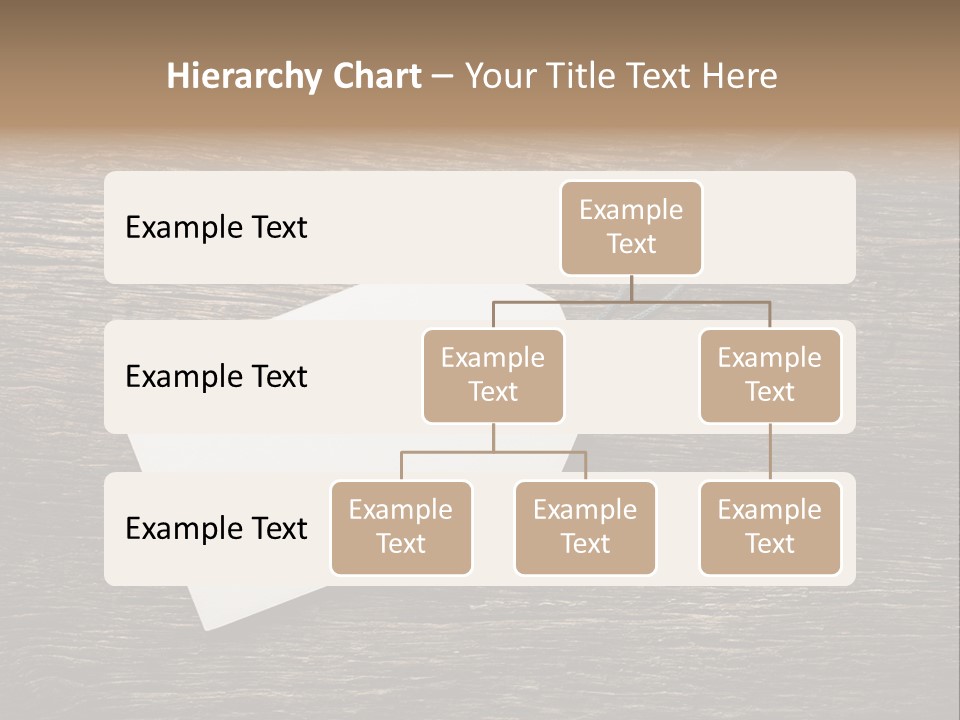 Hierarchy Chart – Your Title Text Here

Example Text

Example Text

Example Text

Example Text

Example Text

Example Text

Example Text

Example Text

Example Text